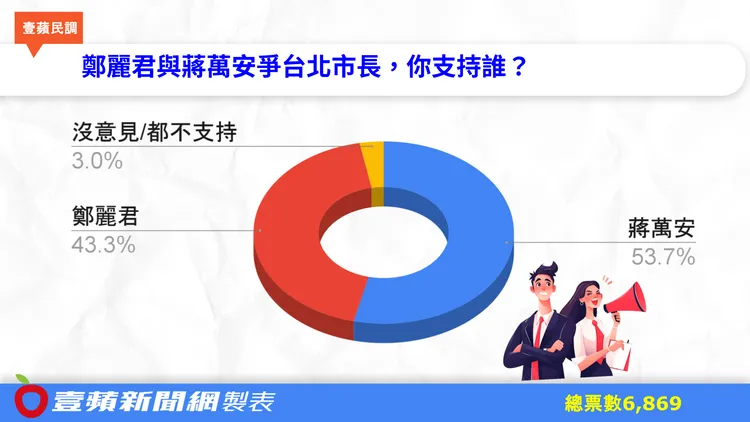 壹蘋民調

鄭麗君與蔣萬安爭台北市長，你支持誰？

沒意見/都不支持
3.0%

鄭麗君
43.3%

蔣萬安
53.7%

壹蘋新聞網製表

總票數6,869